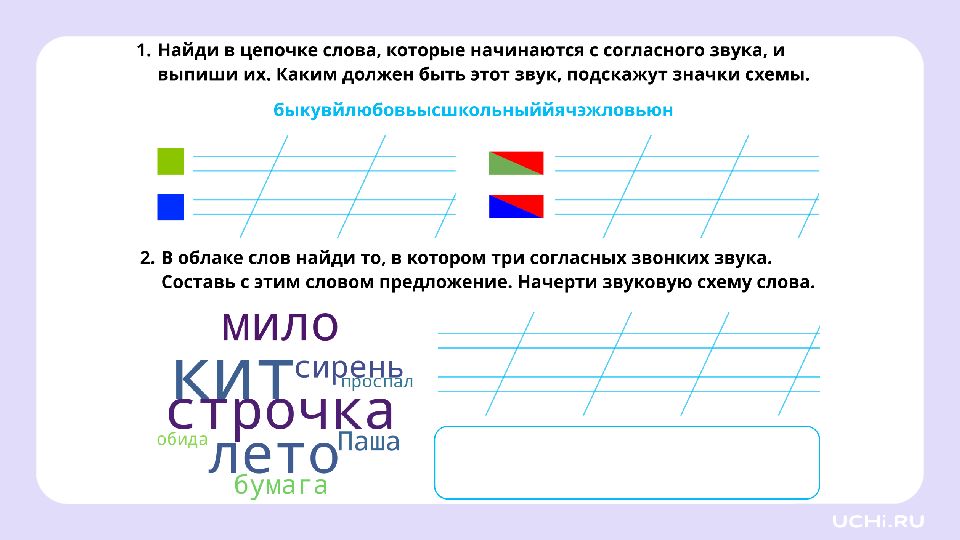 1. Найди в цепочке слова, которые начинаются с согласного звука, и выпиши их. Каким должен быть этот звук, подскажут значки схемы.

быкувйлюбовьысшкольныйййячэжловьюн

2. В облаке слов найди то, в котором три согласных звонких звука. Составь с этим словом предложение. Начерти звуковую схему слова.

мило
кит
сирень
проспал
строчка
обида
лето
Паша
бумага

UCHi.RU